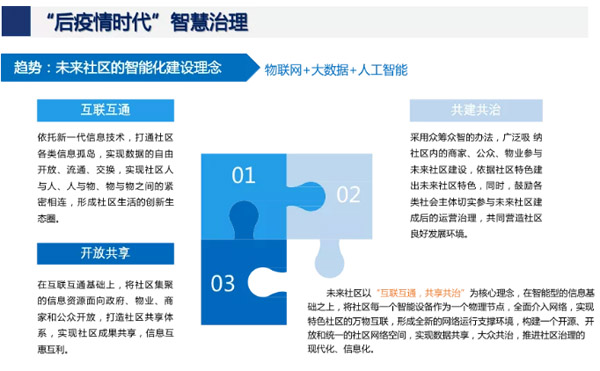 “后疫情时代”智慧治理

趋势：未来社区的智能化建设理念

物联网+大数据+人工智能

互联互通

依托新一代信息技术，打通社区各类信息孤岛，实现数据的自由开放、流通、交换，实现社区人与人、人与物、物与物之间的紧密相连，形成社区生活的创新生态圈。

开放共享

在互联互通基础上，将社区集聚的信息资源面向政府、物业、商家和公众开放，打造社区共享体系，实现社区成果共享，信息互惠互利。

01

02

03

共建共治

采用众筹众智的办法，广泛吸 纳社区内的商家、公众、物业参与未来社区建设，依据社区特色建出未来社区特色，同时，鼓励各类社会主体切实参与未来社区建成后的运营治理，共同营造社区良好发展环境。

未来社区以“互联互通，共享共治”为核心理念，在智能型的信息基础之上，将社区每一个智能设备作为一个物理节点，全面介入网络，实现特色社区的万物互联，形成全新的网络运行支撑环境，构建一个开源、开放和统一的社区网络空间，实现数据共享，大众共治，推进社区治理的现代化、信息化。